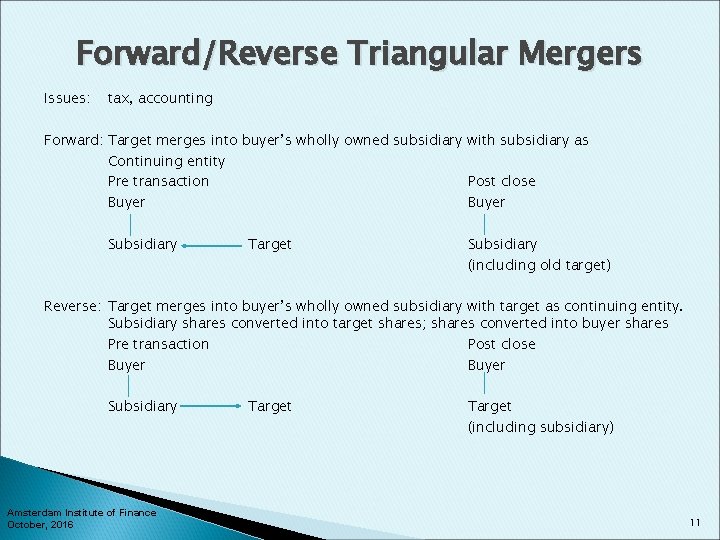 Forward/Reverse Triangular Mergers

Issues: tax, accounting

Forward: Target merges into buyer's wholly owned subsidiary with subsidiary as Continuing entity

Pre transaction

Buyer

Subsidiary Target

Post close

Buyer

Subsidiary

(including old target)

Reverse: Target merges into buyer's wholly owned subsidiary with target as continuing entity. Subsidiary shares converted into target shares; shares converted into buyer shares

Pre transaction

Buyer

Subsidiary Target

Post close

Buyer

Target

(including subsidiary)

Amsterdam Institute of Finance
October, 2016

11